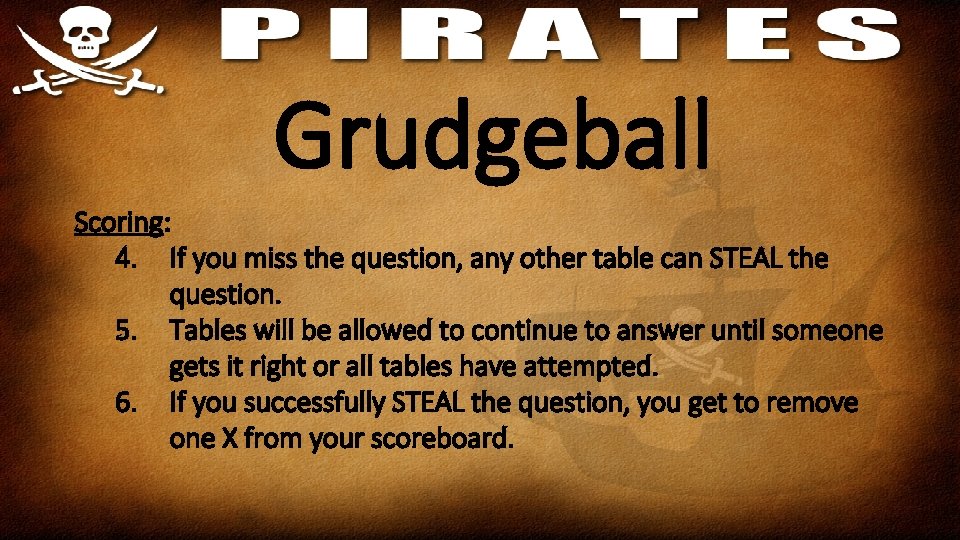 PIRATES

Grudgeball

Scoring:
4. If you miss the question, any other table can STEAL the question.
5. Tables will be allowed to continue to answer until someone gets it right or all tables have attempted.
6. If you successfully STEAL the question, you get to remove one X from your scoreboard.